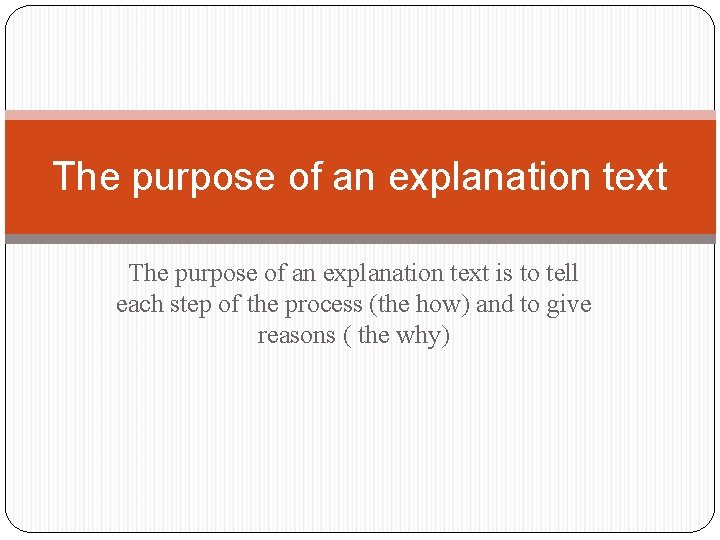 The purpose of an explanation text

The purpose of an explanation text is to tell each step of the process (the how) and to give reasons ( the why)